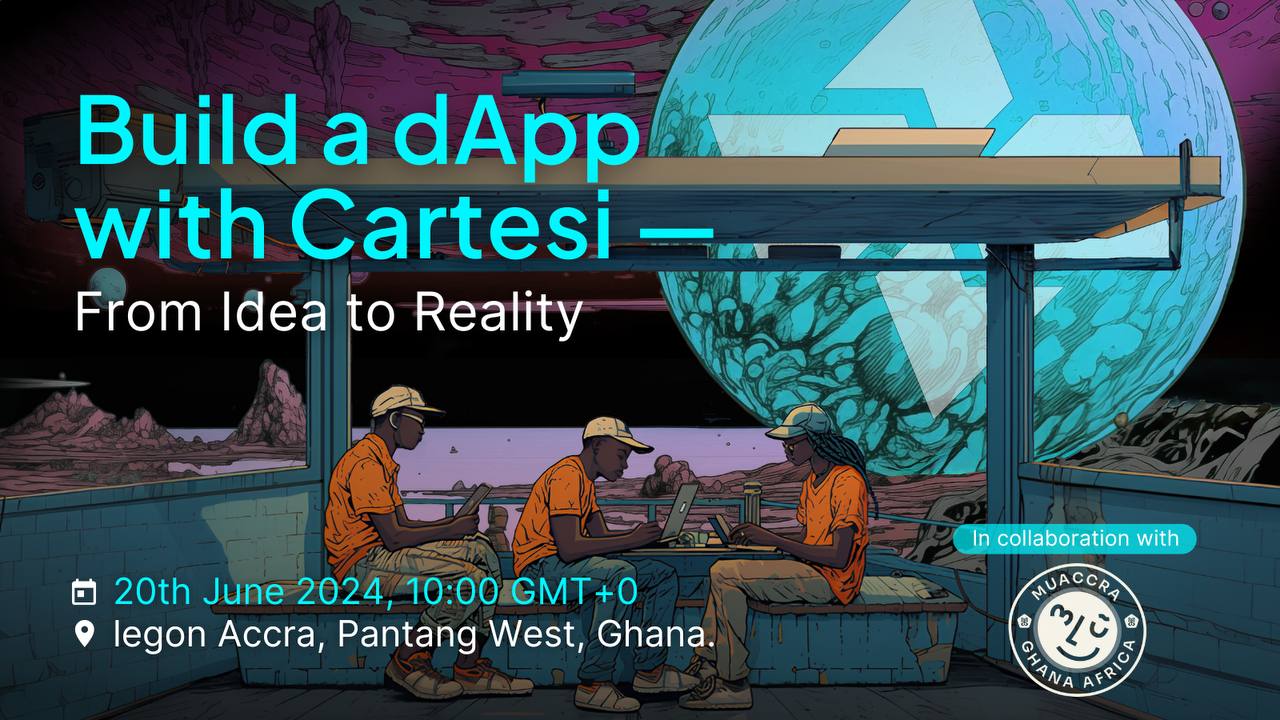 Build a dApp with Cartesi —
From Idea to Reality

20th June 2024, 10:00 GMT+0
legon Accra, Pantang West, Ghana.

In collaboration with

MUACCRA
GHANA AFRICA